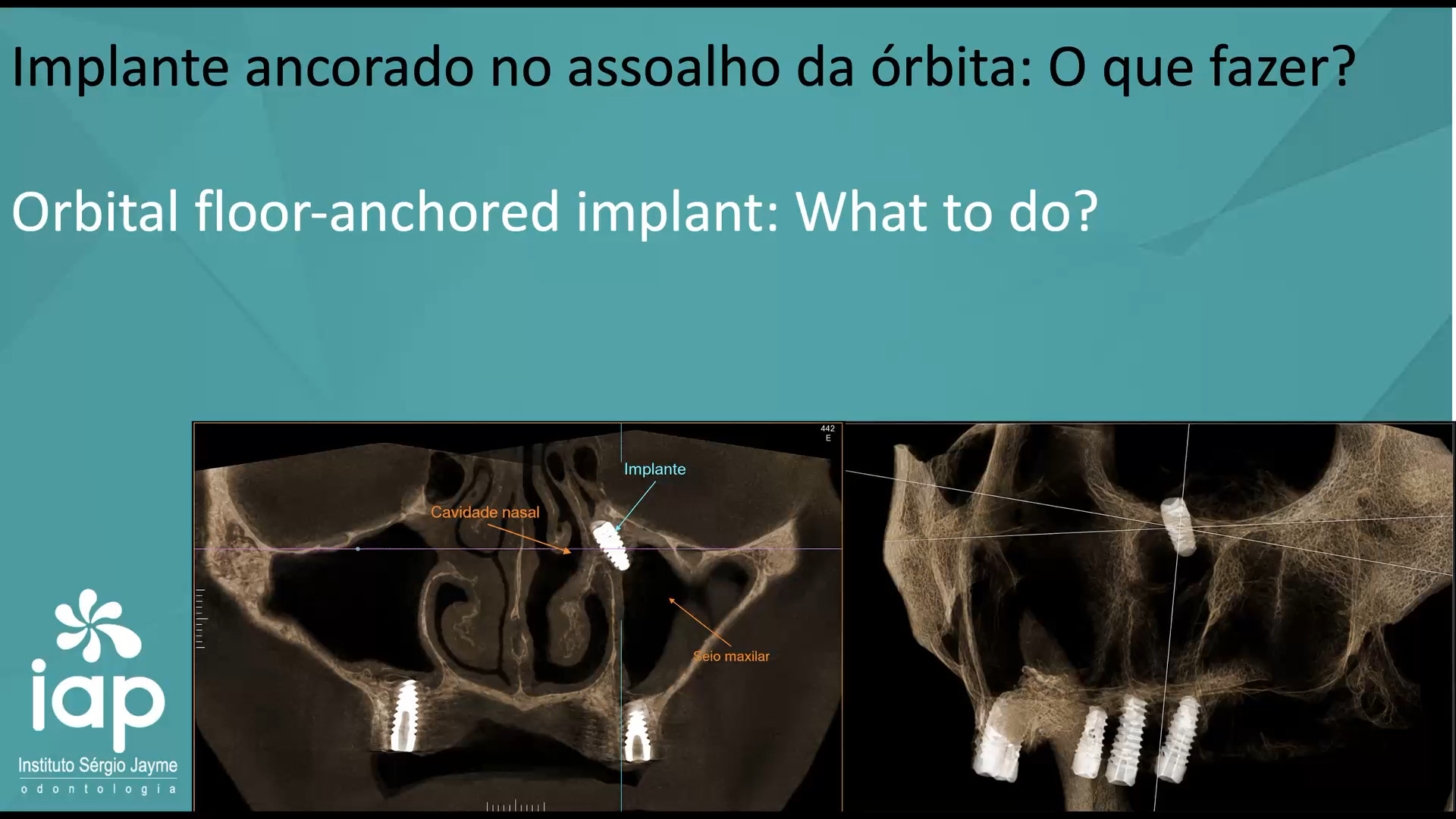 Implante ancorado no assoalho da órbita: O que fazer?

Orbital floor-anchored implant: What to do?

442
E

Implante

Cavidade nasal

Seio maxilar

iap
Instituto Sérgio Jayme
odontologia